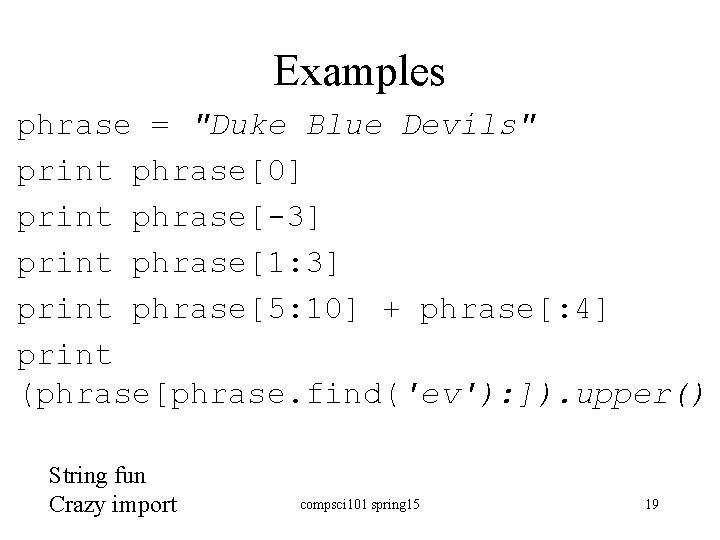 Examples

phrase = "Duke Blue Devils"

print phrase[0]

print phrase[-3]

print phrase[1:3]

print phrase[5:10] + phrase[:4]

print
(phrase[phrase.find('ev'):]).upper()

String fun
Crazy import

compsci101 spring15

19